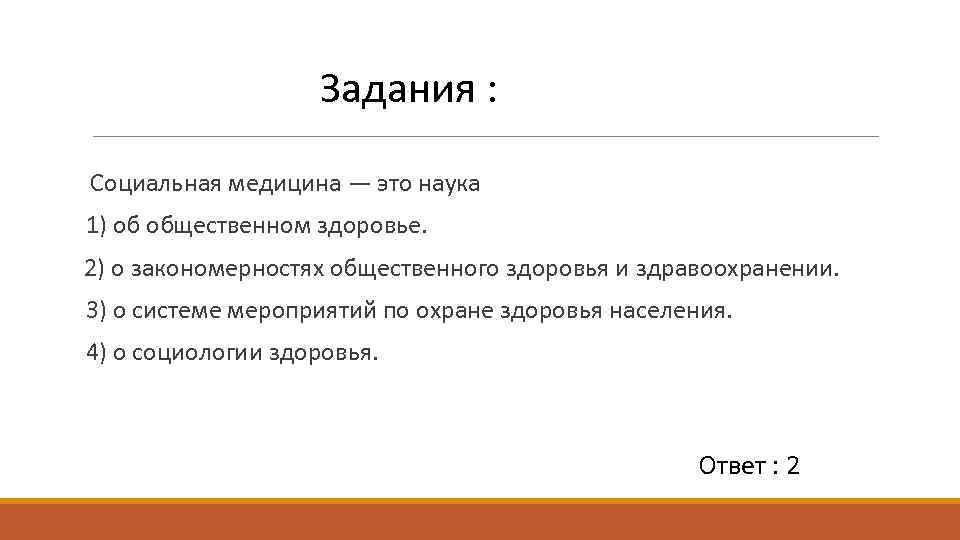 Задания :

Социальная медицина — это наука

1) об общественном здоровье.

2) о закономерностях общественного здоровья и здравоохранении.

3) о системе мероприятий по охране здоровья населения.

4) о социологии здоровья.

Ответ : 2